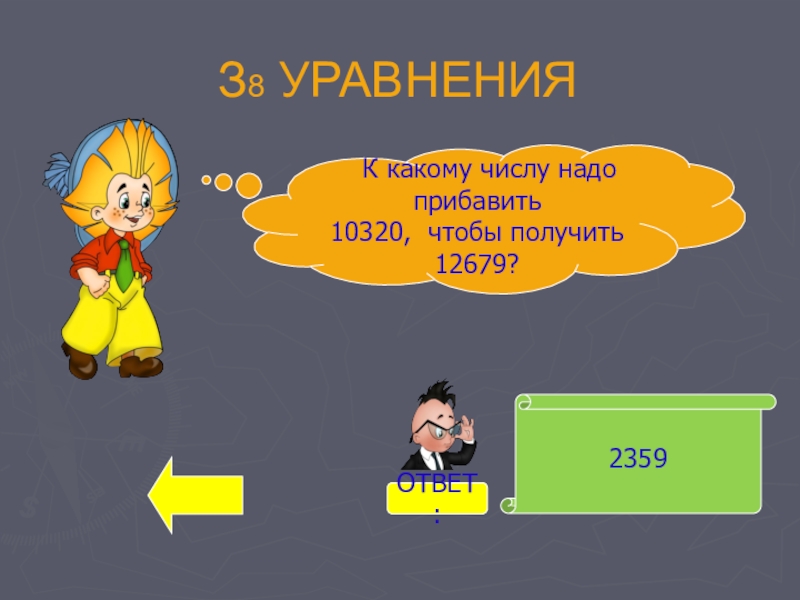 З8 УРАВНЕНИЯ

К какому числу надо прибавить 10320, чтобы получить 12679?

ОТВЕТ:

2359